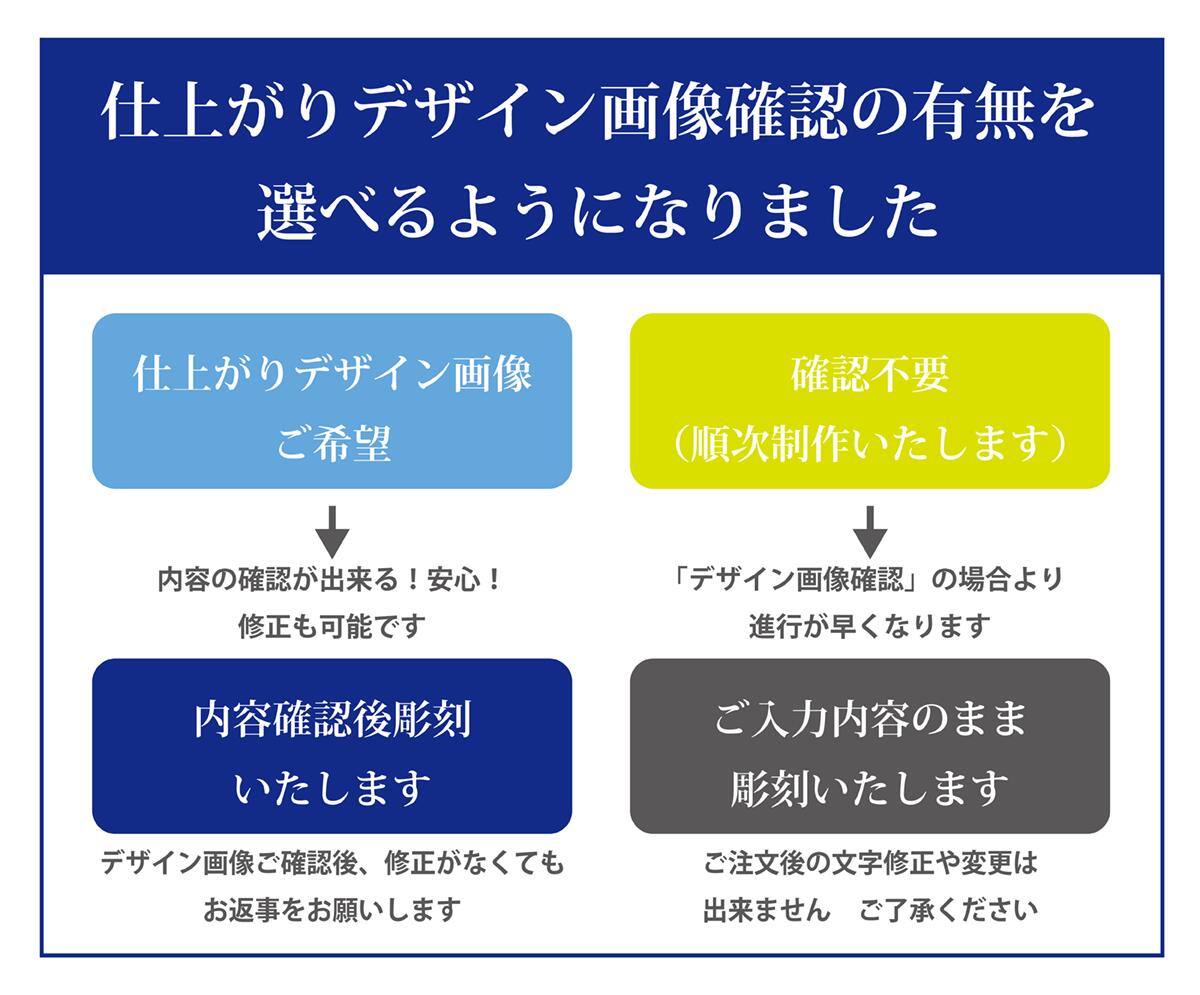 仕上がりデザイン画像確認の有無を選べるようになりました

仕上がりデザイン画像
ご希望

内容の確認が出来る！安心！
修正も可能です

内容確認後彫刻
いたします

デザイン画像ご確認後、修正がなくても
お返事をお願いします

確認不要
（順次制作いたします）

「デザイン画像確認」の場合より
進行が早くなります

ご入力内容のまま
彫刻いたします

ご注文後の文字修正や変更は
出来ません　ご了承ください